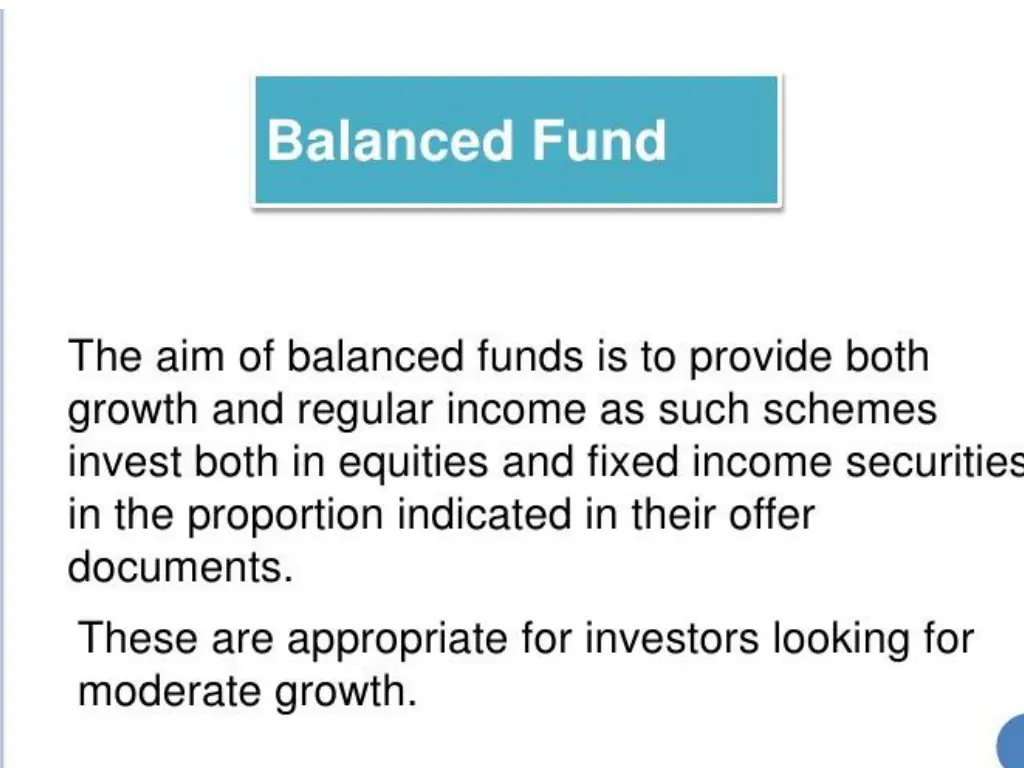 Balanced Fund

The aim of balanced funds is to provide both growth and regular income as such schemes invest both in equities and fixed income securities in the proportion indicated in their offer documents.

These are appropriate for investors looking for moderate growth.